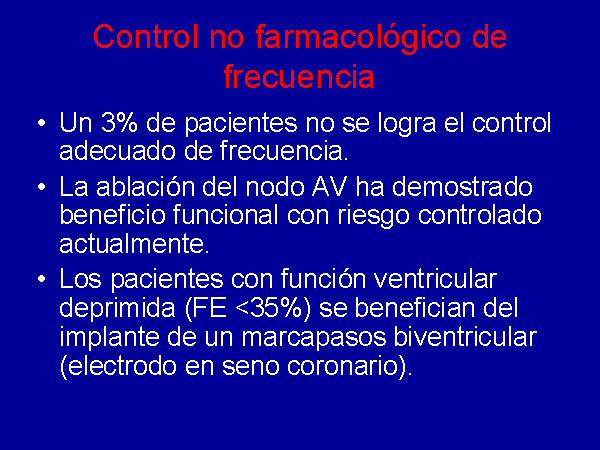 Control no farmacológico de frecuencia

• Un 3% de pacientes no se logra el control adecuado de frecuencia.

• La ablación del nodo AV ha demostrado beneficio funcional con riesgo controlado actualmente.

• Los pacientes con función ventricular deprimida (FE <35%) se benefician del implante de un marcapasos biventricular (electrodo en seno coronario).